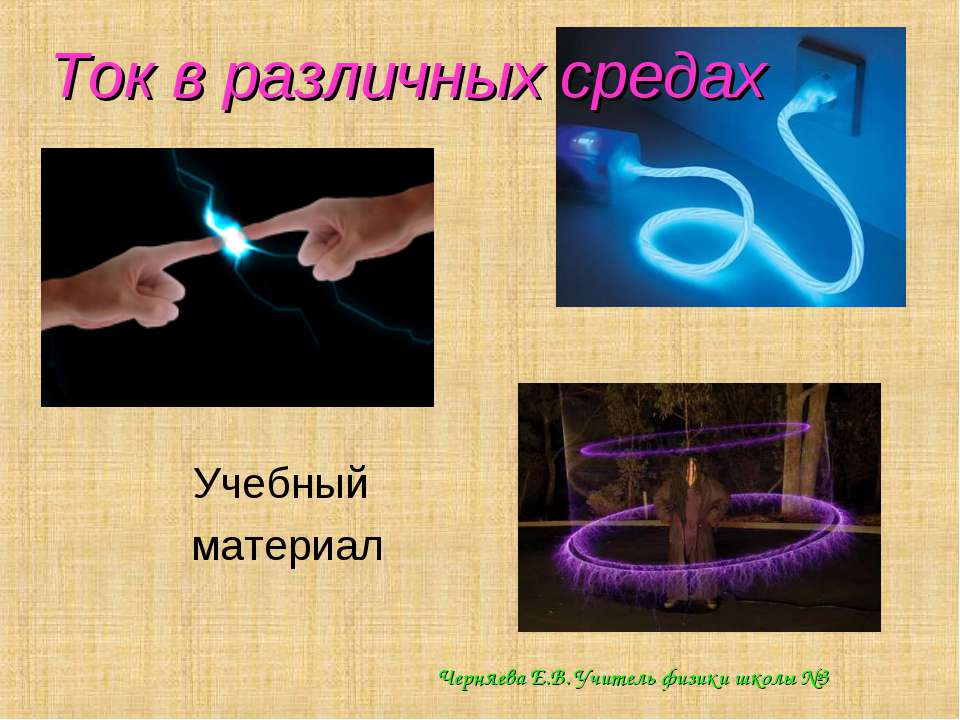 Ток в различных средах

Учебный материал

Черняева Е.В.Учитель физики школы №3